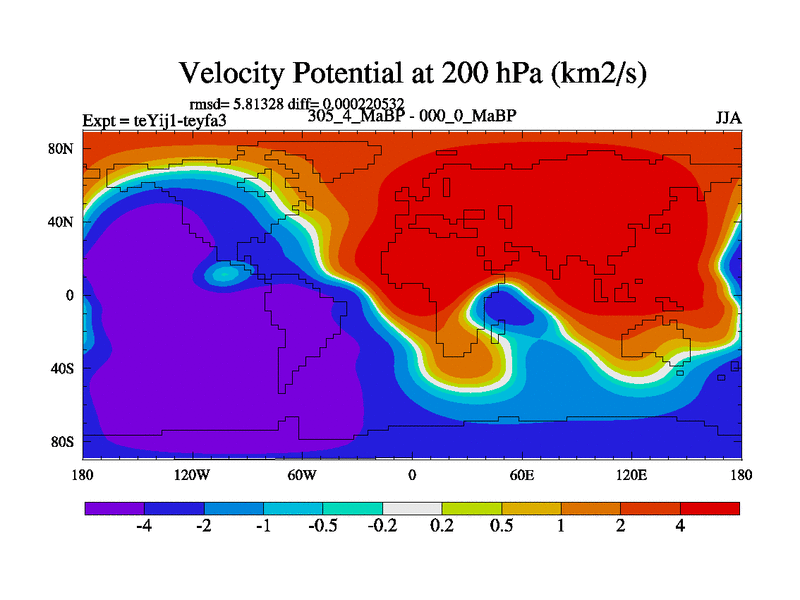 Velocity Potential at 200 hPa (km2/s)

rmsd= 5.81328 diff= 0.000220532

Expt = teYij1-teyfa3

305_4_MaBP - 000_0_MaBP

JJA

80N

40N

0

40S

80S

180

120W

60W

0

60E

120E

180

-4

-2

-1

-0.5

-0.2

0.2

0.5

1

2

4